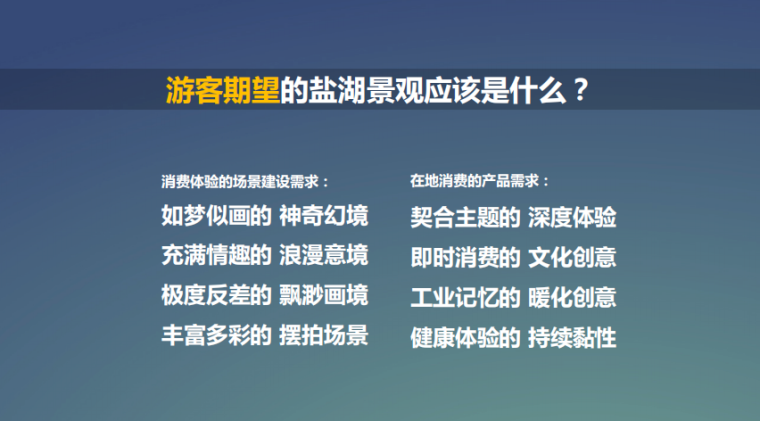 游客期望的盐湖景观应该是什么？

消费体验的场景建设需求：
如梦似画的 神奇幻境
充满情趣的 浪漫意境
极度反差的 飘渺画境
丰富多彩的 摆拍场景

在地消费的产品需求：
契合主题的 深度体验
即时消费的 文化创意
工业记忆的 暖化创意
健康体验的 持续黏性